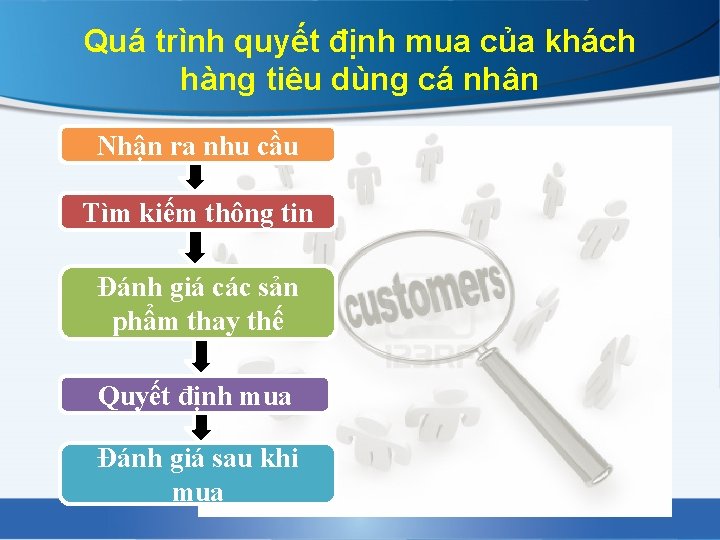 Quá trình quyết định mua của khách hàng tiêu dùng cá nhân

Nhận ra nhu cầu

Tìm kiếm thông tin

Đánh giá các sản phẩm thay thế

Quyết định mua

Đánh giá sau khi mua

customers

123RF